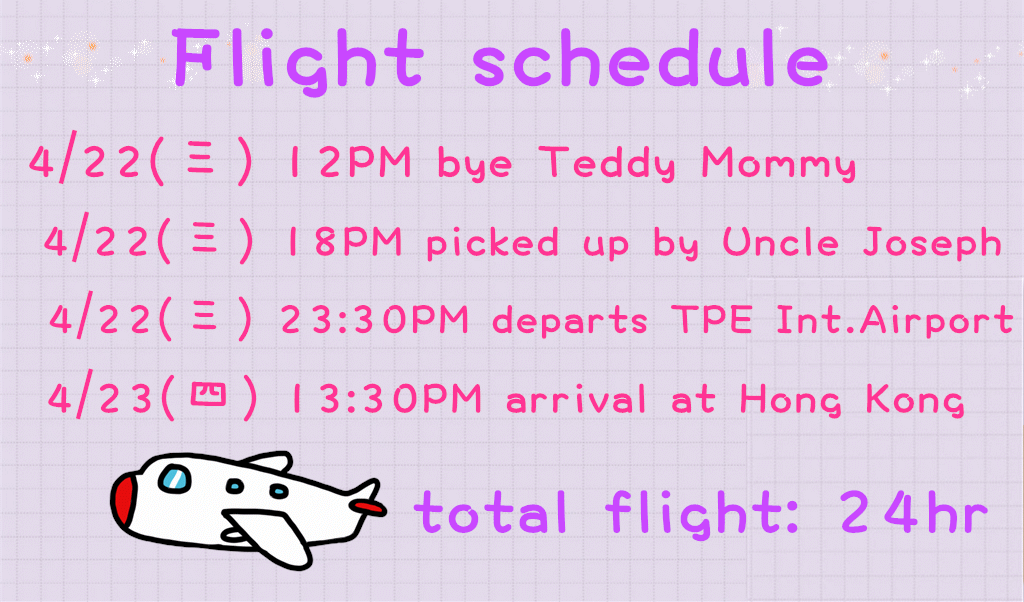 Flight schedule

4/22(三) 12PM bye Teddy Mommy

4/22(三) 18PM picked up by Uncle Joseph

4/22(三) 23:30PM departs TPE Int.Airport

4/23(四) 13:30PM arrival at Hong Kong

total flight: 24hr